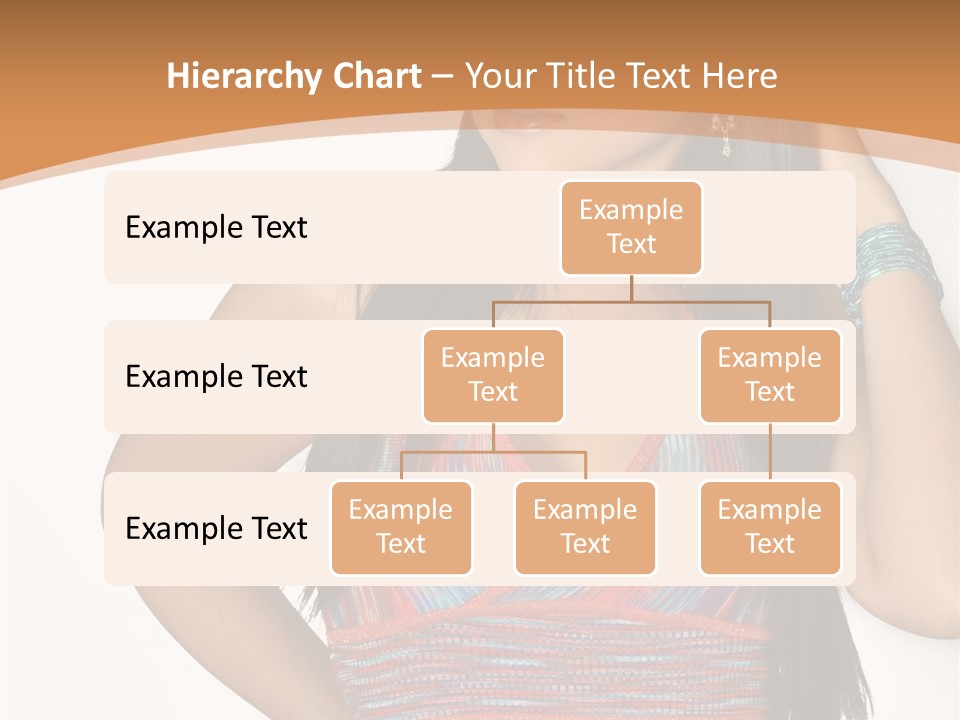 Hierarchy Chart – Your Title Text Here

Example Text

Example Text

Example Text

Example Text

Example Text

Example Text

Example Text

Example Text

Example Text